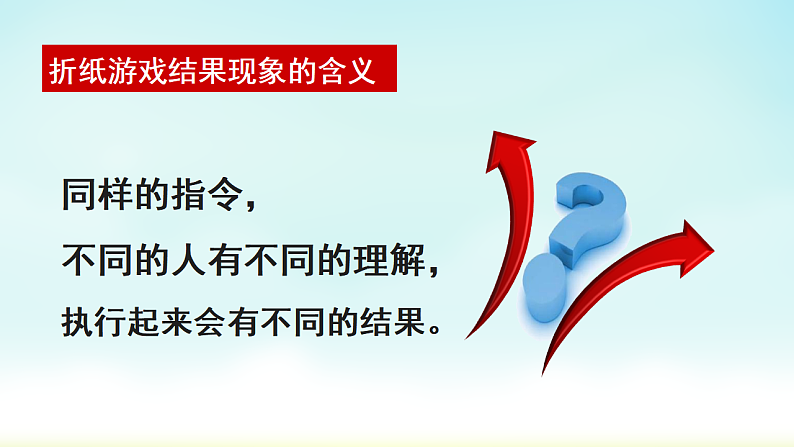 折纸游戏结果现象的含义

同样的指令，
不同的人有不同的理解，
执行起来会有不同的结果。